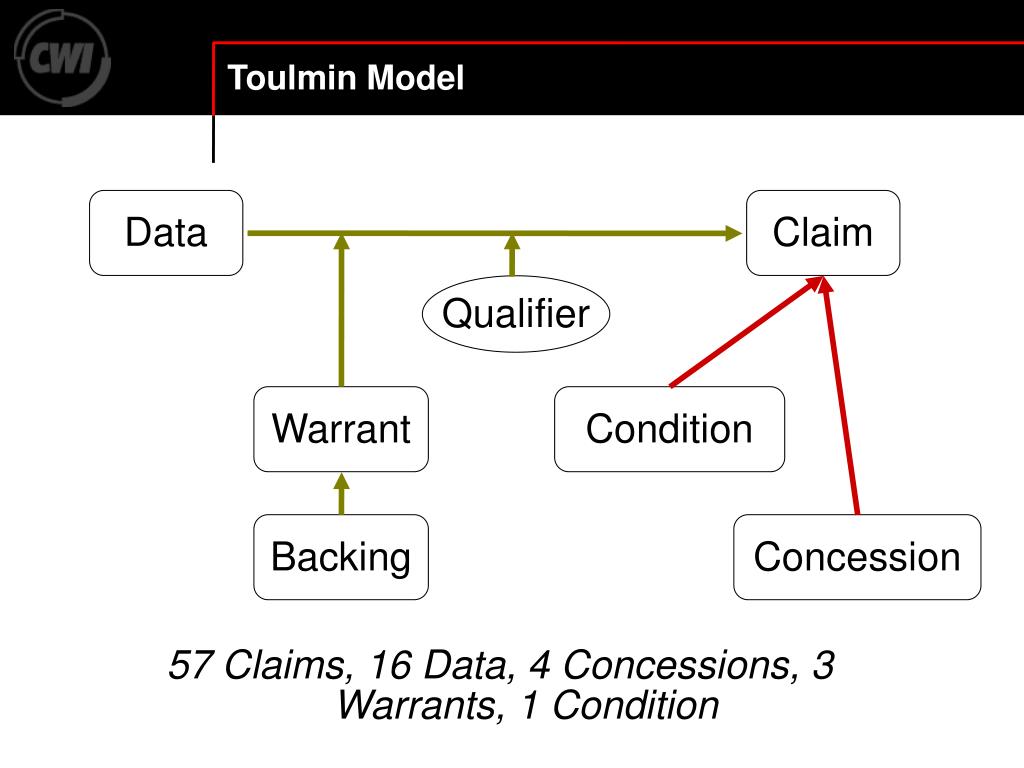 CWI

Toulmin Model

Data

Claim

Qualifier

Warrant

Condition

Backing

Concession

57 Claims, 16 Data, 4 Concessions, 3 Warrants, 1 Condition